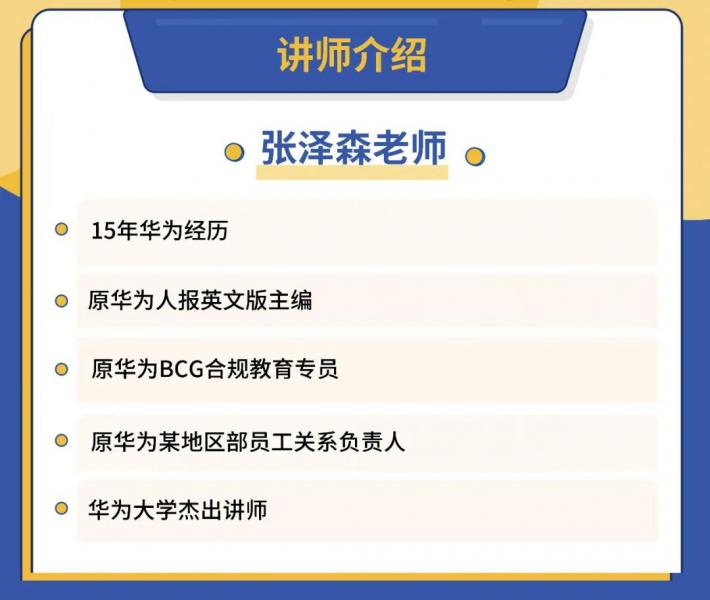 讲师介绍

张泽森老师

15年华为经历

原华为人报英文版主编

原华为BCG合规教育专员

原华为某地区部员工关系负责人

华为大学杰出讲师